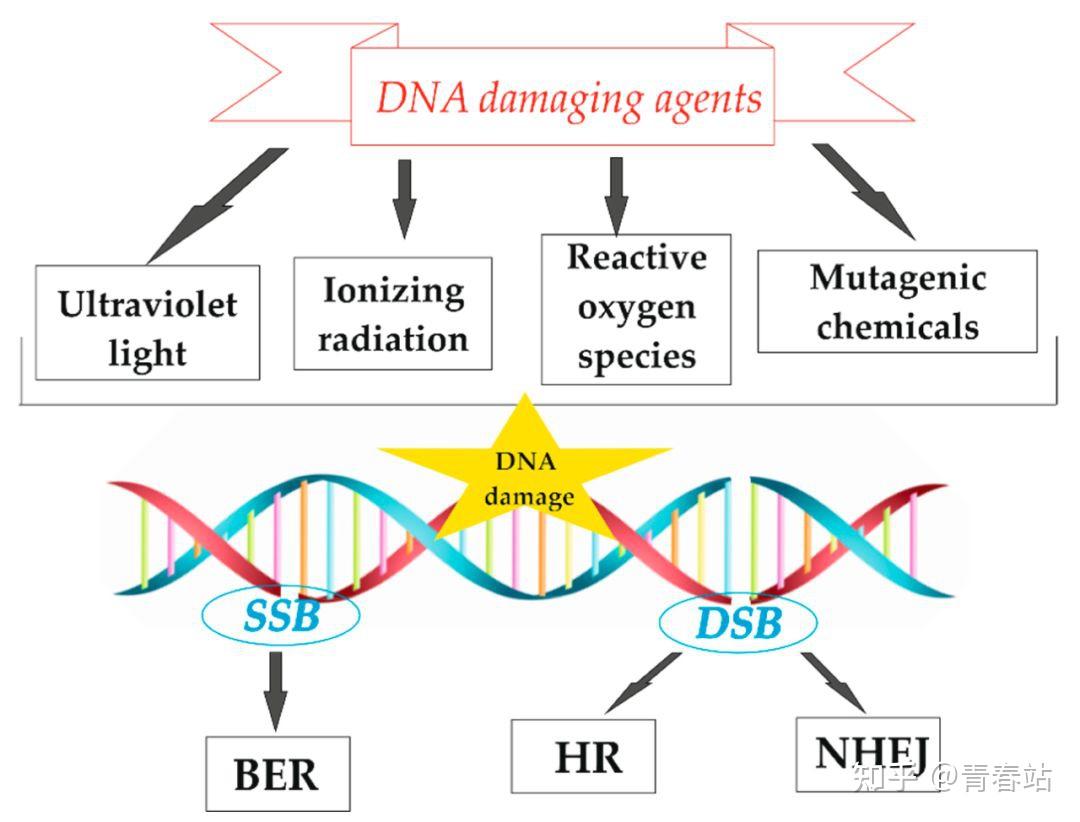 DNA damaging agents

Ultraviolet light

Ionizing radiation

Reactive oxygen species

Mutagenic chemicals

DNA damage

SSB

DSB

BER

HR

NHEJ

知乎 @青春站